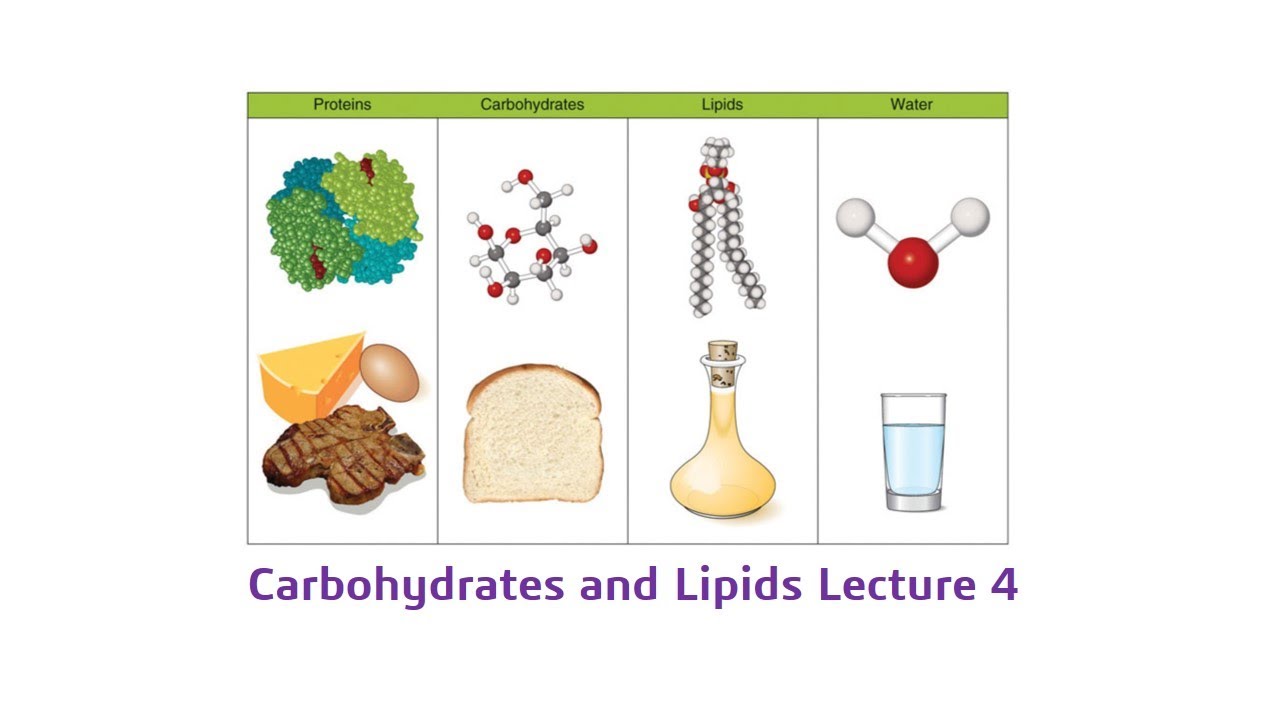 | Proteins | Carbohydrates | Lipids | Water |
|---|---|---|---|

Carbohydrates and Lipids Lecture 4